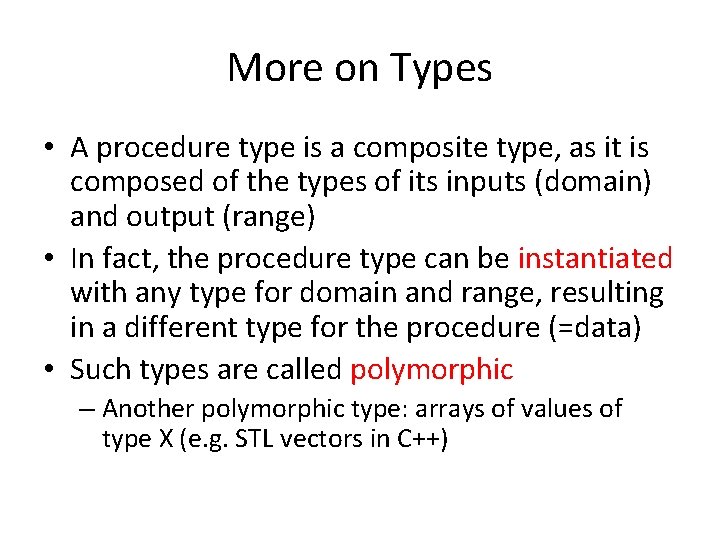 More on Types

• A procedure type is a composite type, as it is composed of the types of its inputs (domain) and output (range)

• In fact, the procedure type can be instantiated with any type for domain and range, resulting in a different type for the procedure (=data)

• Such types are called polymorphic

– Another polymorphic type: arrays of values of type X (e.g. STL vectors in C++)